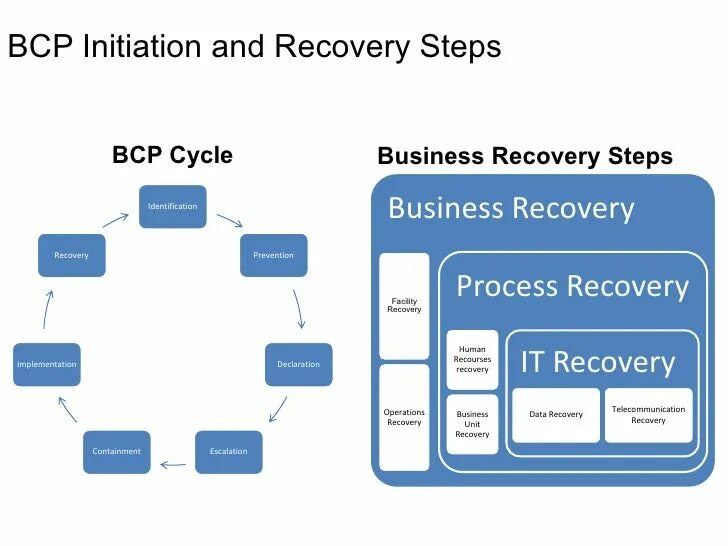 BCP Initiation and Recovery Steps

BCP Cycle

Identification

Prevention

Declaration

Escalation

Containment

Implementation

Recovery

Business Recovery Steps

Business Recovery

Facility Recovery

Operations Recovery

Process Recovery

Human Recourses recovery

Business Unit Recovery

IT Recovery

Data Recovery

Telecommunication Recovery